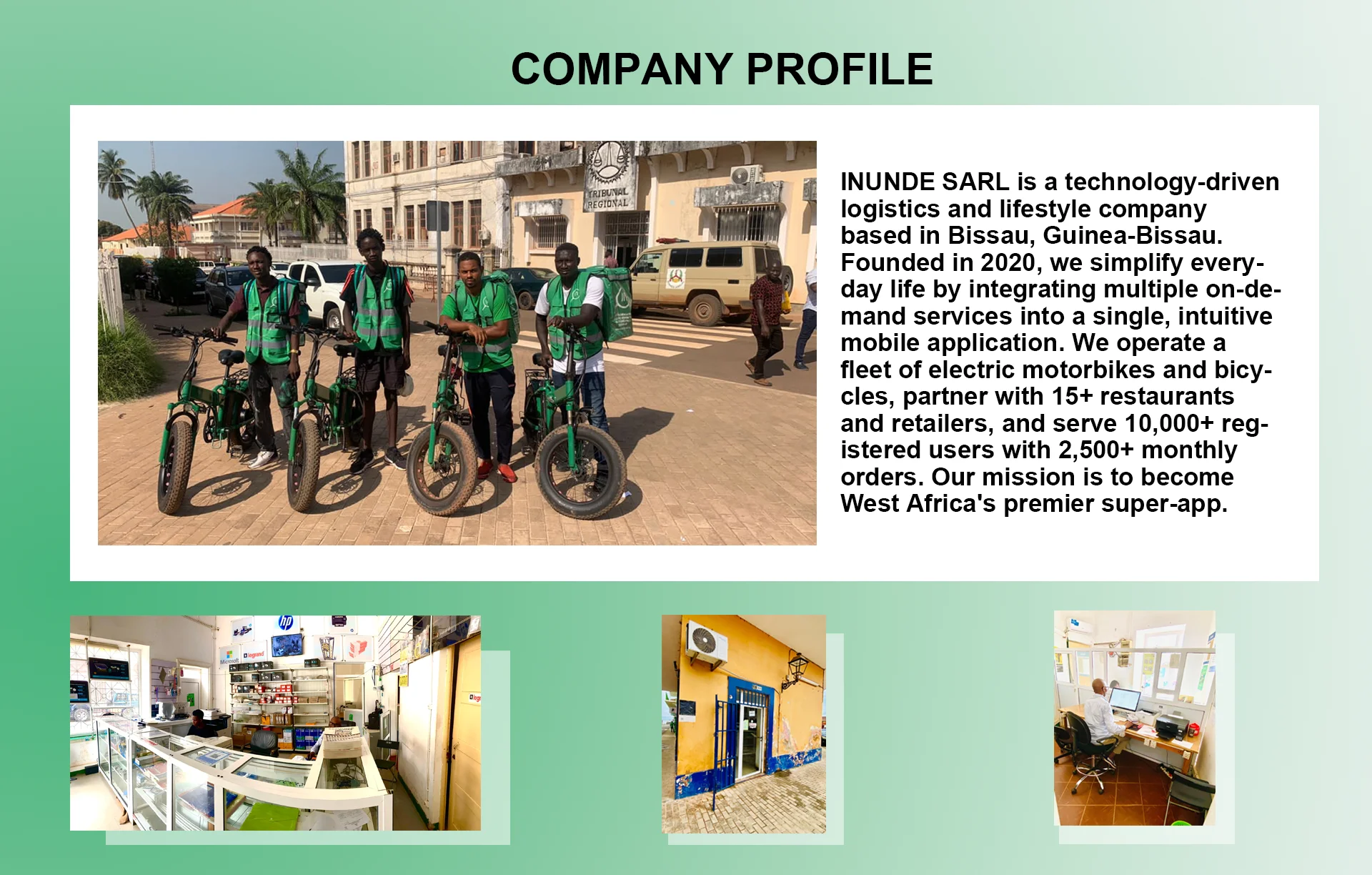 COMPANY PROFILE

TRIBUNAL REGIONAL

INUNDE SARL is a technology-driven logistics and lifestyle company based in Bissau, Guinea-Bissau. Founded in 2020, we simplify everyday life by integrating multiple on-demand services into a single, intuitive mobile application. We operate a fleet of electric motorbikes and bicycles, partner with 15+ restaurants and retailers, and serve 10,000+ registered users with 2,500+ monthly orders. Our mission is to become West Africa's premier super-app.

hp

Microsoft

legrand